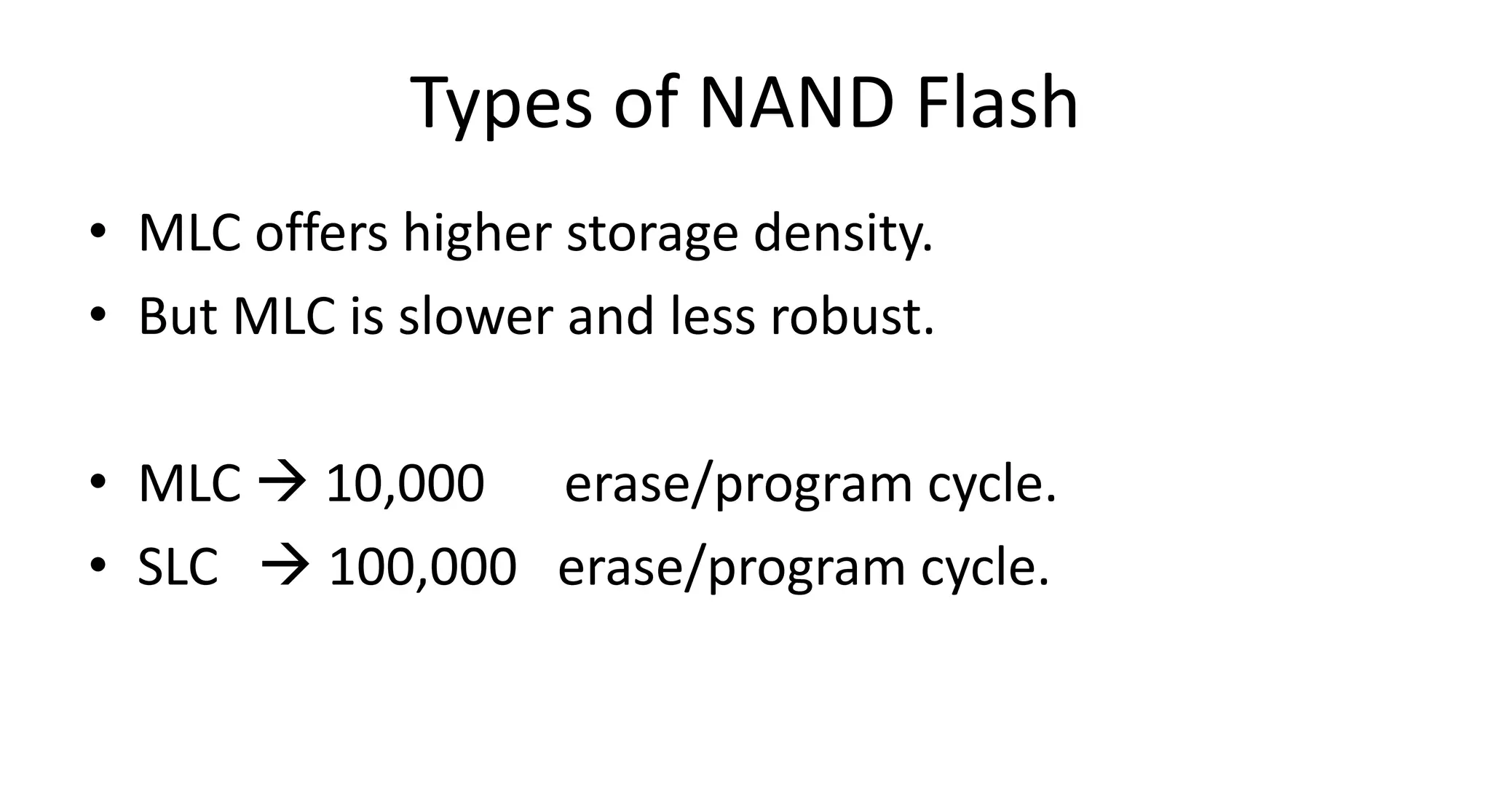 Types of NAND Flash

• MLC offers higher storage density.
• But MLC is slower and less robust.

• MLC → 10,000 erase/program cycle.
• SLC → 100,000 erase/program cycle.